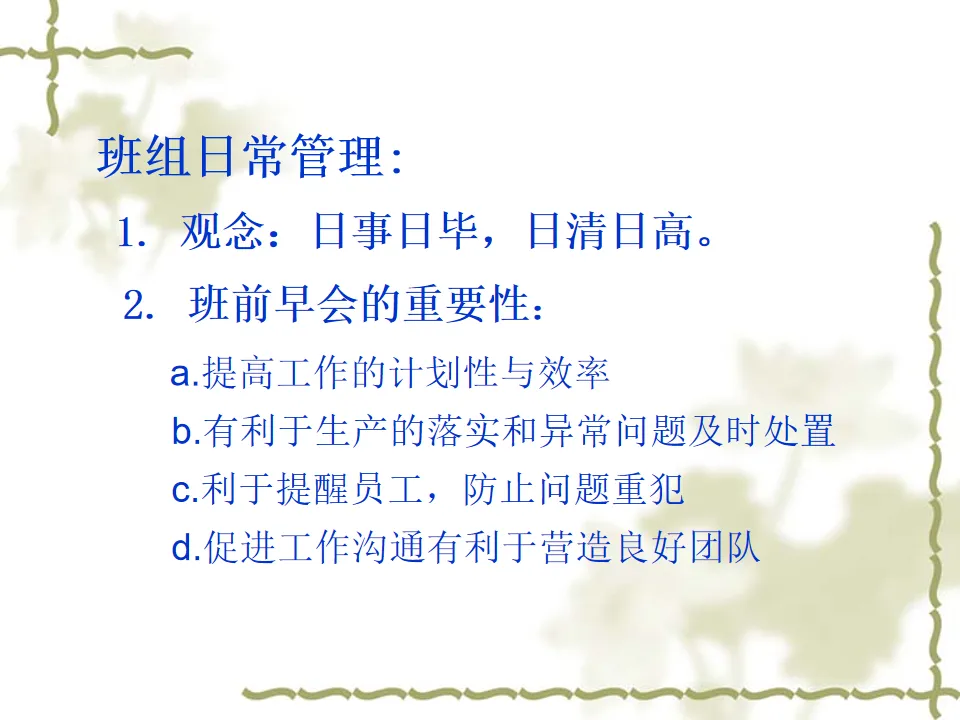 班组日常管理:

1. 观念：日事日毕，日清日高。

2. 班前早会的重要性：

a.提高工作的计划性与效率

b.有利于生产的落实和异常问题及时处置

c.利于提醒员工，防止问题重犯

d.促进工作沟通有利于营造良好团队